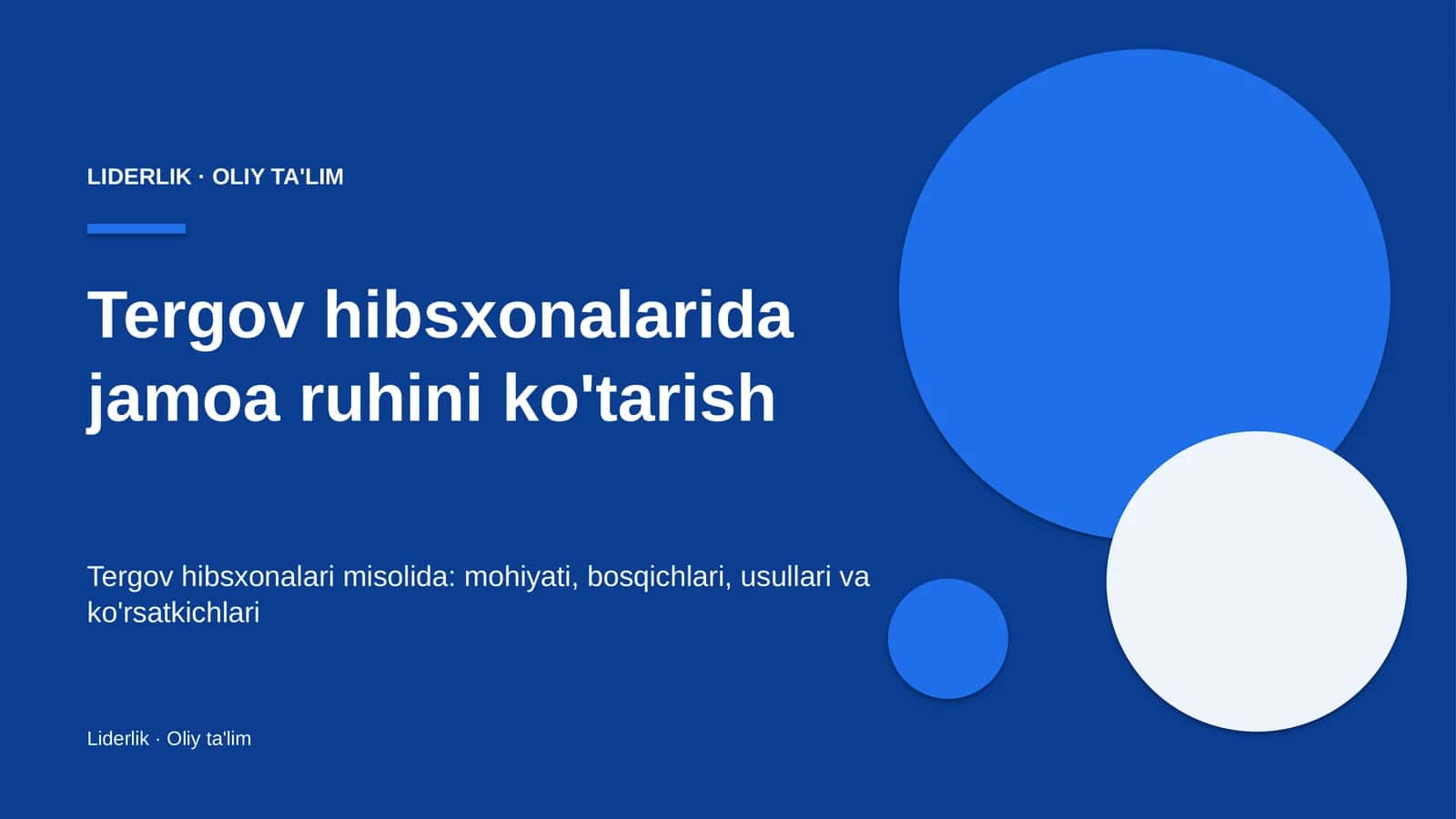 LIDERLIK · OLIY TA'LIM

Tergov hibsxonalarida jamoa ruhini ko'tarish

Tergov hibsxonalari misolida: mohiyati, bosqichlari, usullari va ko'rsatkichlari

Liderlik · Oliy ta'lim